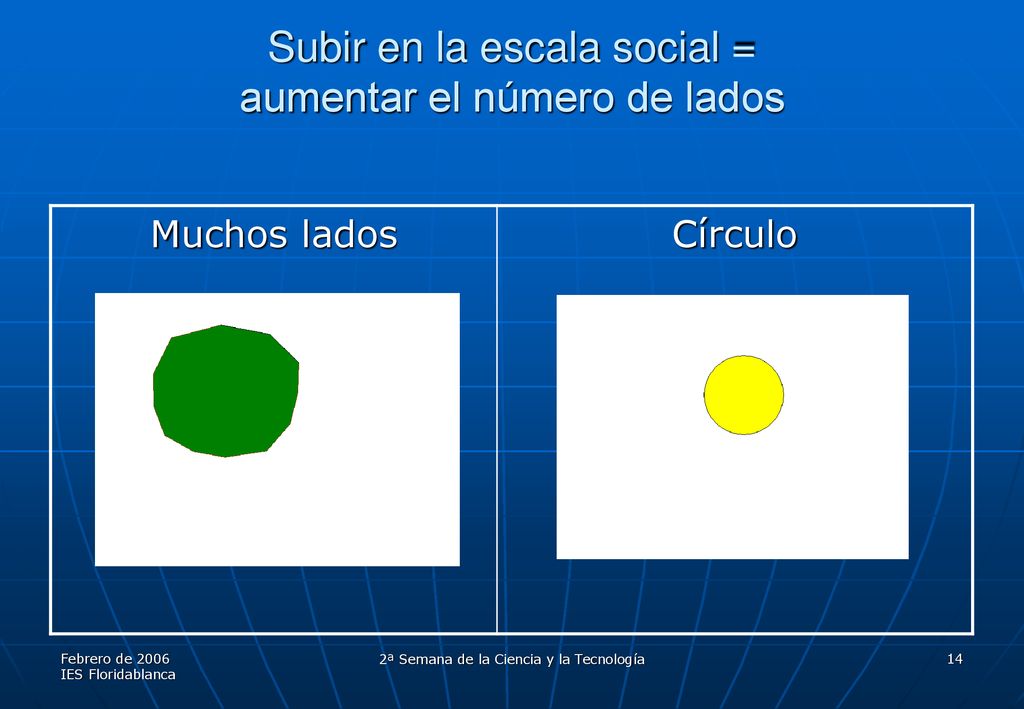 Subir en la escala social = aumentar el número de lados

| Muchos lados | Círculo |
|---|---|
| | |

Febrero de 2006
IES Floridablanca

2ª Semana de la Ciencia y la Tecnología

14